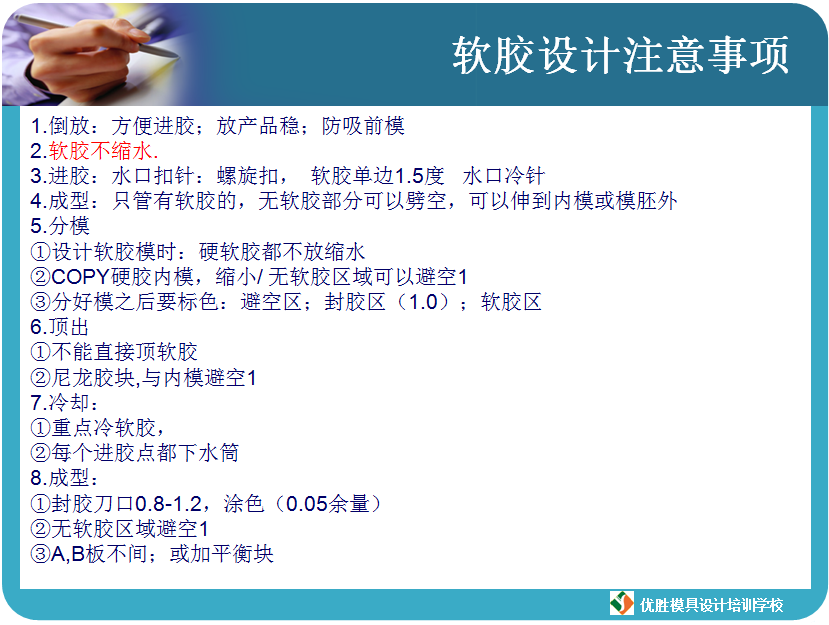 软胶设计注意事项

1.倒放：方便进胶；放产品稳；防吸前模
2.软胶不缩水.
3.进胶：水口扣针：螺旋扣， 软胶单边1.5度 水口冷针
4.成型：只管有软胶的，无软胶部分可以劈空，可以伸到内模或模胚外
5.分模
①设计软胶模时：硬软胶都不放缩水
②COPY硬胶内模，缩小/ 无软胶区域可以避空1
③分好模之后要标色：避空区；封胶区（1.0）；软胶区
6.顶出
①不能直接顶软胶
②尼龙胶块,与内模避空1
7.冷却：
①重点冷软胶，
②每个进胶点都下水筒
8.成型：
①封胶刀口0.8-1.2，涂色（0.05余量）
②无软胶区域避空1
③A,B板不间；或加平衡块

优胜模具设计培训学校